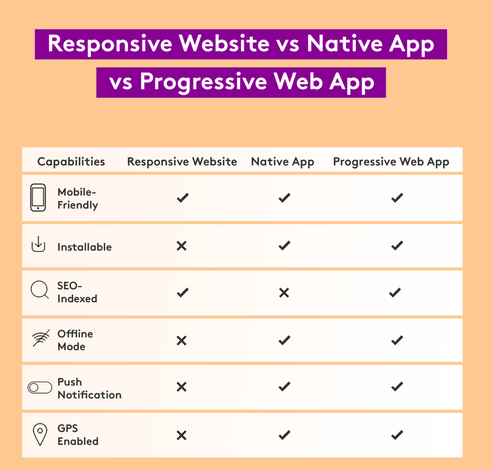 Responsive Website vs Native App vs Progressive Web App

| Capabilities | Responsive Website | Native App | Progressive Web App |
|---|---|---|---|
| Mobile-Friendly | ✓ | ✓ | ✓ |
| Installable | ✕ | ✓ | ✓ |
| SEO-Indexed | ✓ | ✕ | ✓ |
| Offline Mode | ✕ | ✓ | ✓ |
| Push Notification | ✕ | ✓ | ✓ |
| GPS Enabled | ✕ | ✓ | ✓ |